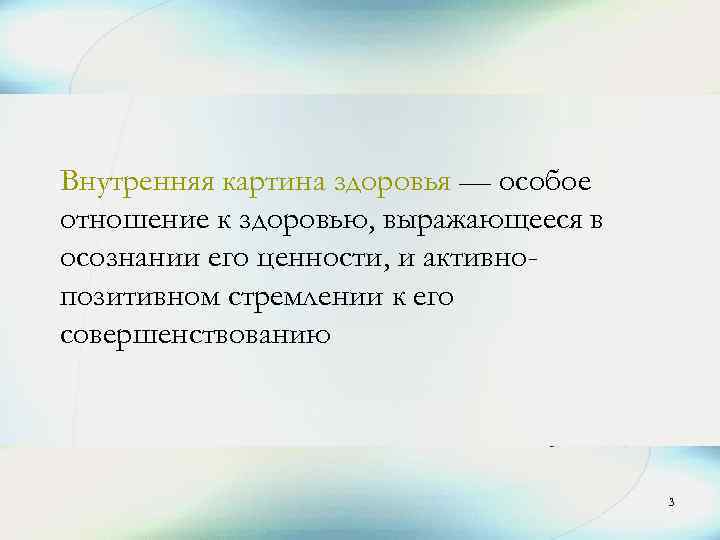 Внутренняя картина здоровья — особое отношение к здоровью, выражающееся в осознании его ценности, и активно-позитивном стремлении к его совершенствованию

3